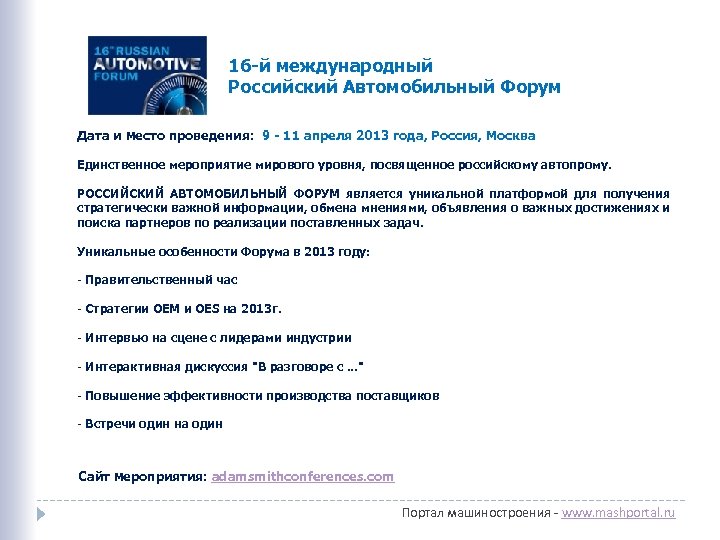 16th RUSSIAN AUTOMOTIVE FORUM

16-й международный Российский Автомобильный Форум

Дата и место проведения: 9 - 11 апреля 2013 года, Россия, Москва

Единственное мероприятие мирового уровня, посвященное российскому автопрому.

РОССИЙСКИЙ АВТОМОБИЛЬНЫЙ ФОРУМ является уникальной платформой для получения стратегически важной информации, обмена мнениями, объявления о важных достижениях и поиска партнеров по реализации поставленных задач.

Уникальные особенности Форума в 2013 году:

- Правительственный час

- Стратегии OEM и OES на 2013г.

- Интервью на сцене с лидерами индустрии

- Интерактивная дискуссия "В разговоре с ..."

- Повышение эффективности производства поставщиков

- Встречи один на один

Сайт мероприятия: adamsmithconferences.com

Портал машиностроения - www.mashportal.ru